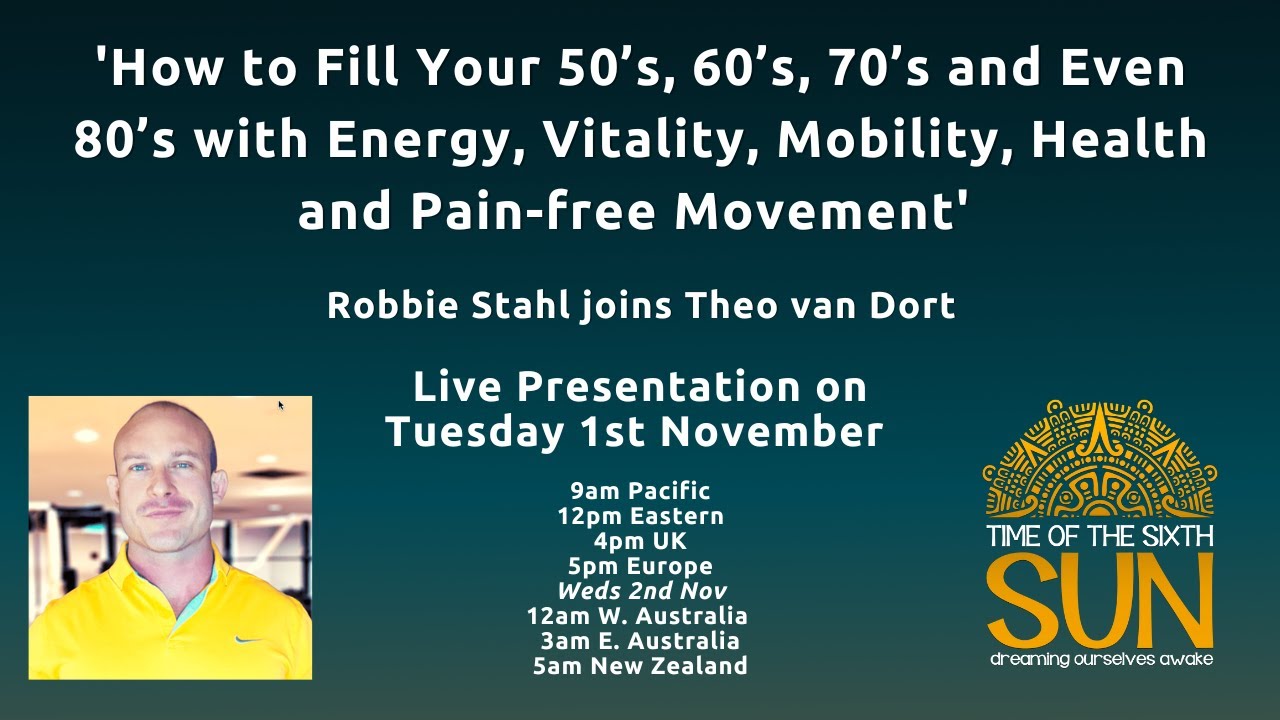 'How to Fill Your 50’s, 60’s, 70’s and Even 80’s with Energy, Vitality, Mobility, Health and Pain-free Movement'

Robbie Stahl joins Theo van Dort

Live Presentation on Tuesday 1st November

9am Pacific
12pm Eastern
4pm UK
5pm Europe
Weds 2nd Nov
12am W. Australia
3am E. Australia
5am New Zealand

TIME OF THE SIXTH
SUN
dreaming ourselves awake